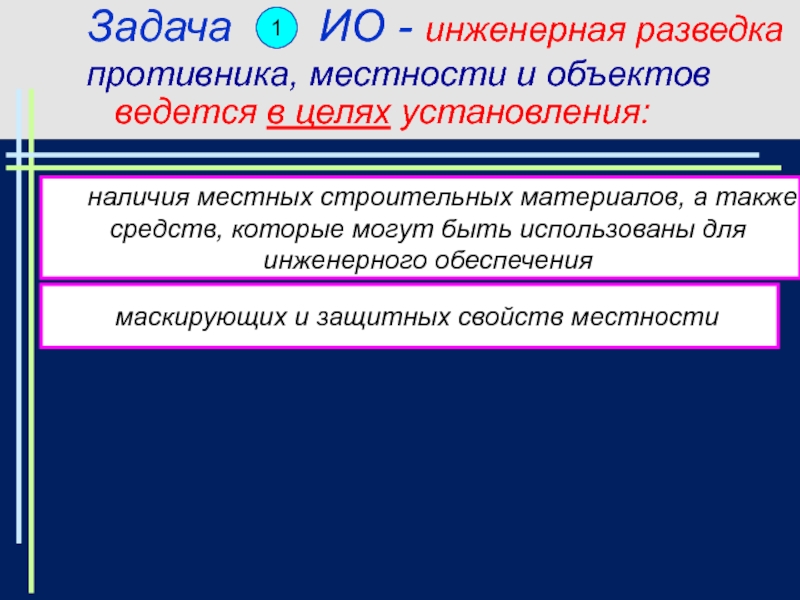 Задача 1 ИО - инженерная разведка противника, местности и объектов ведется в целях установления:

наличия местных строительных материалов, а также средств, которые могут быть использованы для инженерного обеспечения

маскирующих и защитных свойств местности